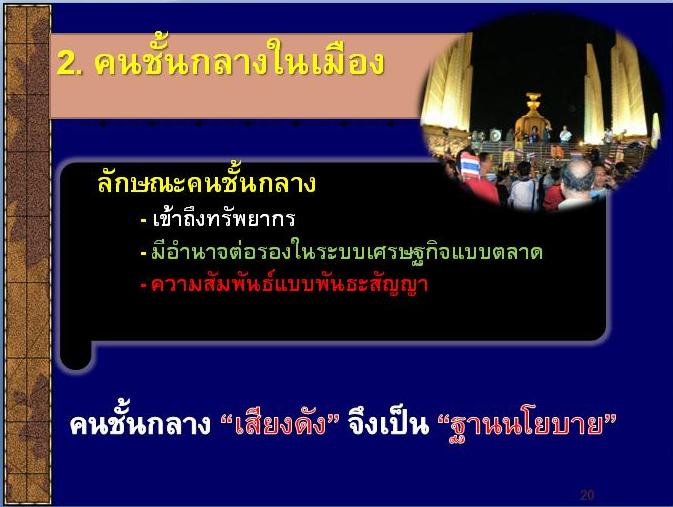 2. คนชั้นกลางในเมือง

ลักษณะคนชั้นกลาง

- เข้าถึงทรัพยากร

- มีอำนาจต่อรองในระบบเศรษฐกิจแบบตลาด

- ความสัมพันธ์แบบพันธะสัญญา

คนชั้นกลาง “เสียงดัง” จึงเป็น “ฐานนโยบาย”

20